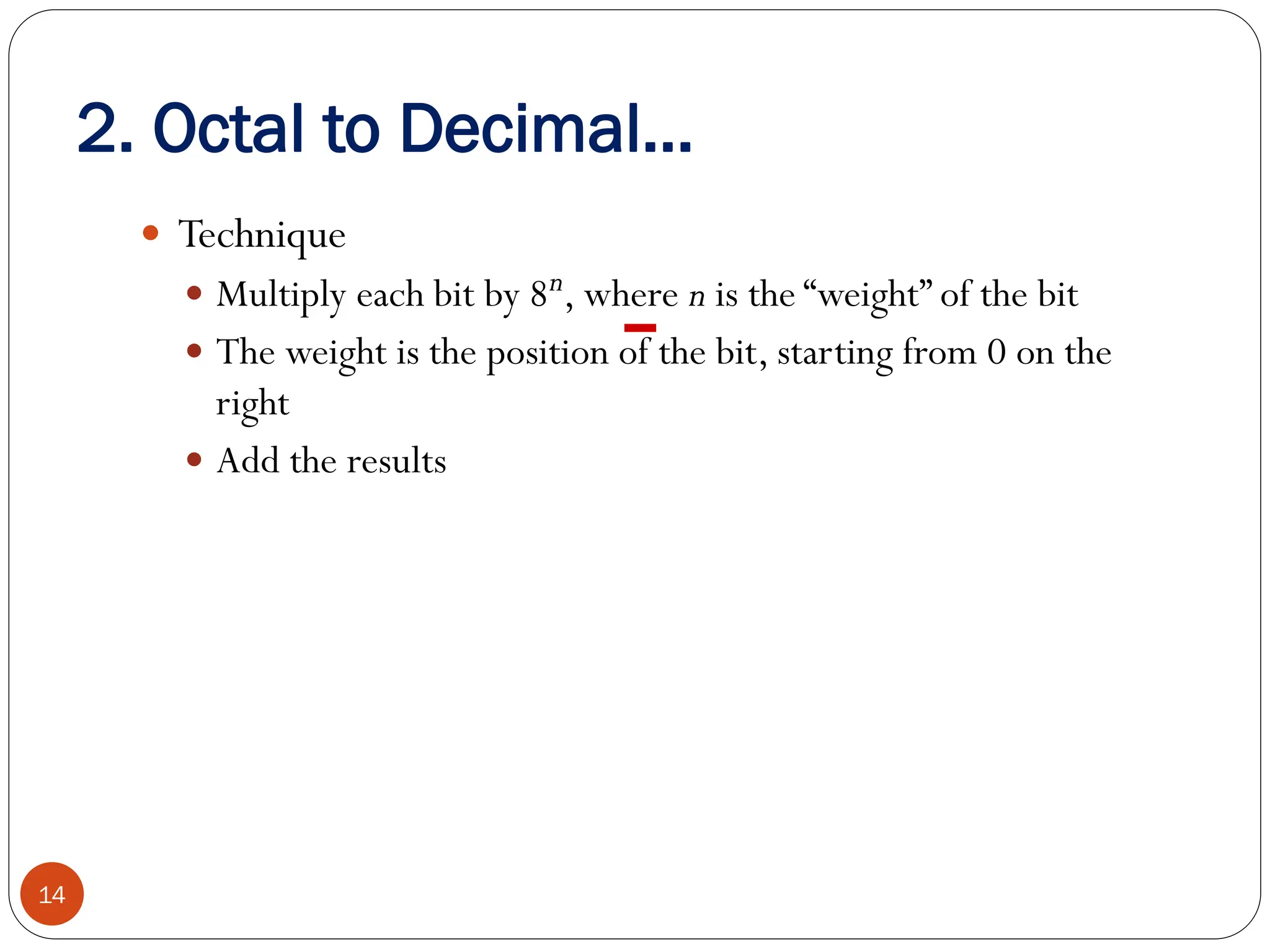 2. Octal to Decimal…

- Technique
  - Multiply each bit by $8^n$, where $n$ is the “weight” of the bit
  - The weight is the position of the bit, starting from 0 on the right
  - Add the results

14